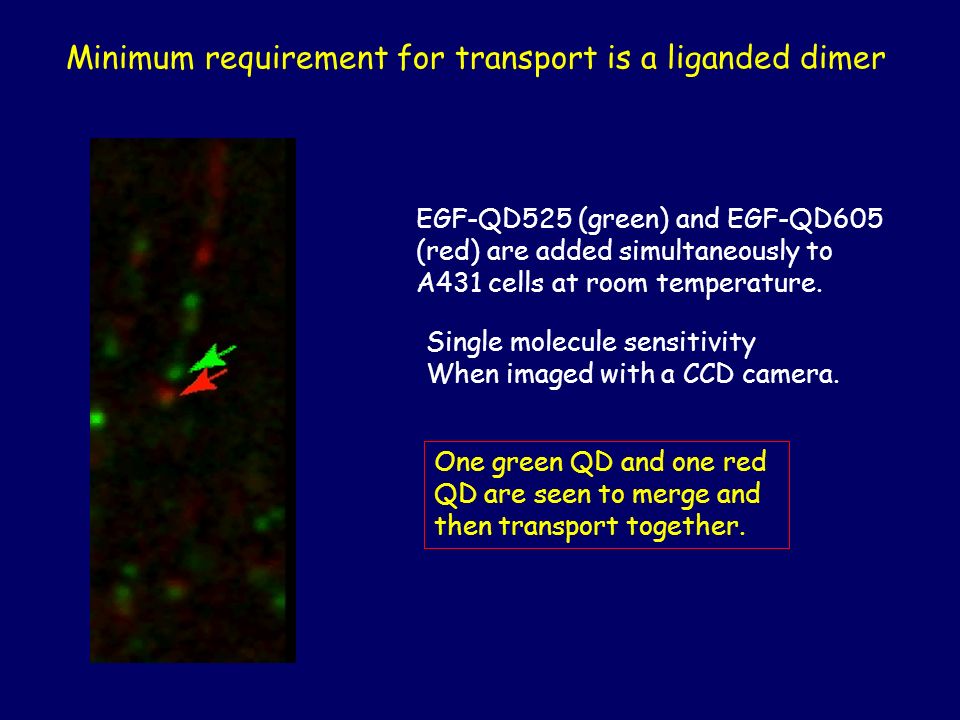 Minimum requirement for transport is a liganded dimer

EGF-QD525 (green) and EGF-QD605 (red) are added simultaneously to A431 cells at room temperature.

Single molecule sensitivity
When imaged with a CCD camera.

One green QD and one red QD are seen to merge and then transport together.